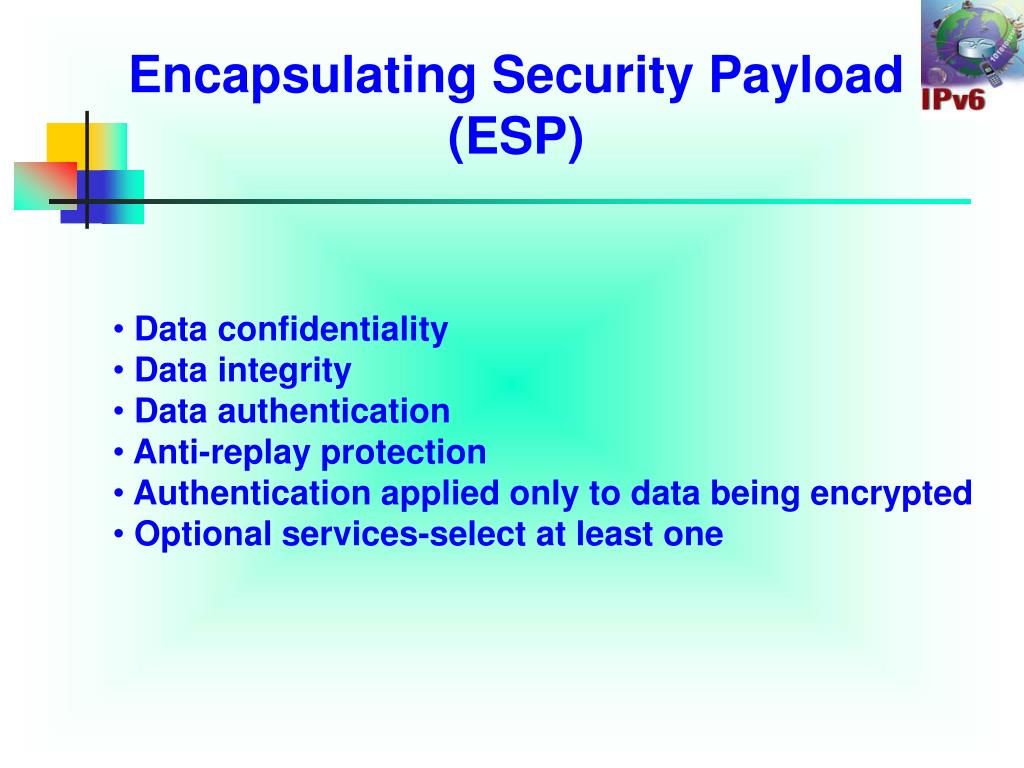 Encapsulating Security Payload (ESP)

IPv6

• Data confidentiality
• Data integrity
• Data authentication
• Anti-replay protection
• Authentication applied only to data being encrypted
• Optional services-select at least one